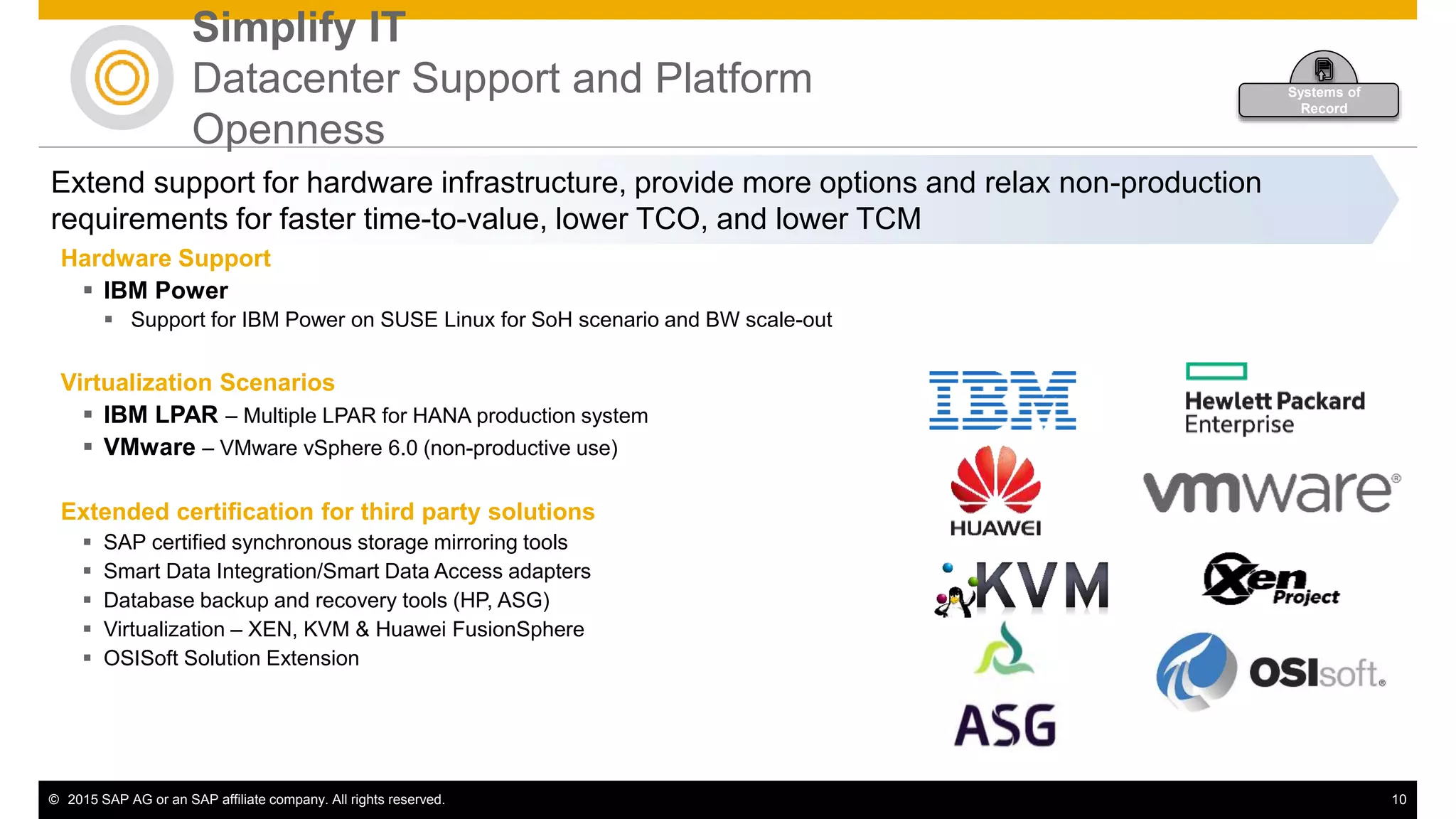 Simplify IT
Datacenter Support and Platform Openness

Systems of Record

Extend support for hardware infrastructure, provide more options and relax non-production requirements for faster time-to-value, lower TCO, and lower TCM

Hardware Support
▪ IBM Power
▪ Support for IBM Power on SUSE Linux for SoH scenario and BW scale-out

Virtualization Scenarios
▪ IBM LPAR – Multiple LPAR for HANA production system
▪ VMware – VMware vSphere 6.0 (non-productive use)

Extended certification for third party solutions
▪ SAP certified synchronous storage mirroring tools
▪ Smart Data Integration/Smart Data Access adapters
▪ Database backup and recovery tools (HP, ASG)
▪ Virtualization – XEN, KVM & Huawei FusionSphere
▪ OSISoft Solution Extension

IBM
Hewlett Packard Enterprise
HUAWEI
vmware®
KVM
Xen Project
ASG
OSIsoft.

© 2015 SAP AG or an SAP affiliate company. All rights reserved.
10